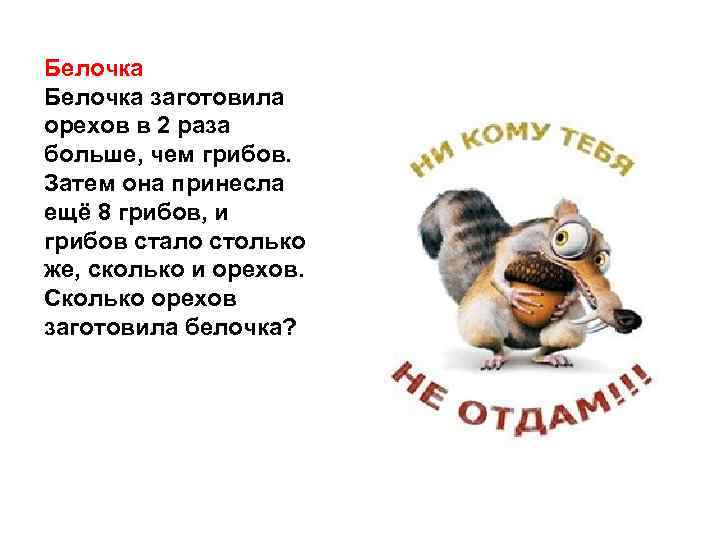 Белочка
Белочка заготовила орехов в 2 раза больше, чем грибов. Затем она принесла ещё 8 грибов, и грибов стало столько же, сколько и орехов. Сколько орехов заготовила белочка?

НИ КОМУ ТЕБЯ

НЕ ОТДАМ!!!